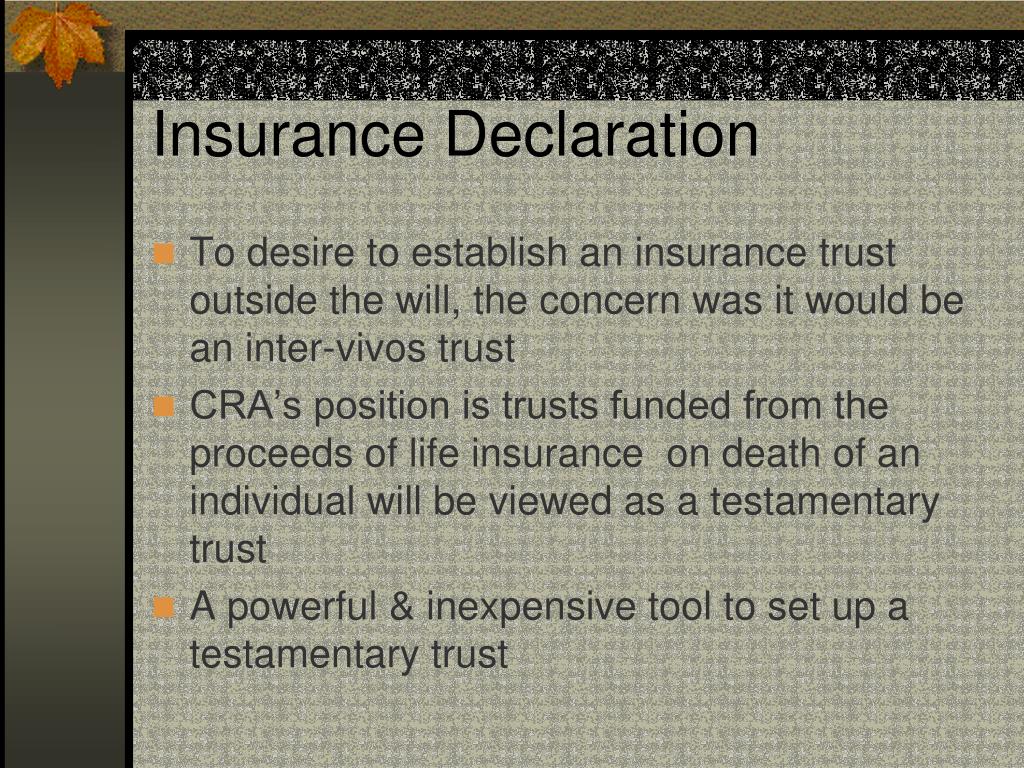 Insurance Declaration

To desire to establish an insurance trust outside the will, the concern was it would be an inter-vivos trust

CRA’s position is trusts funded from the proceeds of life insurance on death of an individual will be viewed as a testamentary trust

A powerful & inexpensive tool to set up a testamentary trust